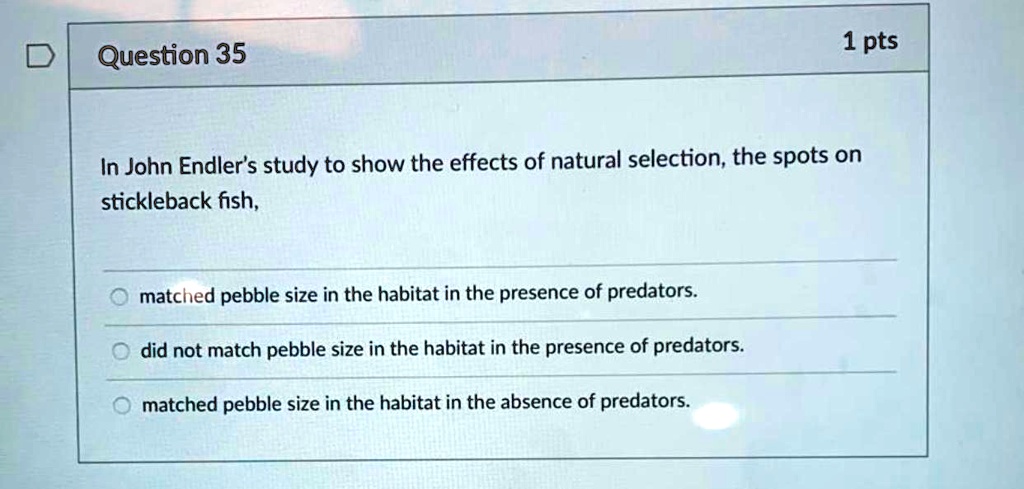 Question 35

1 pts

In John Endler's study to show the effects of natural selection, the spots on stickleback fish,

matched pebble size in the habitat in the presence of predators.

did not match pebble size in the habitat in the presence of predators.

matched pebble size in the habitat in the absence of predators.